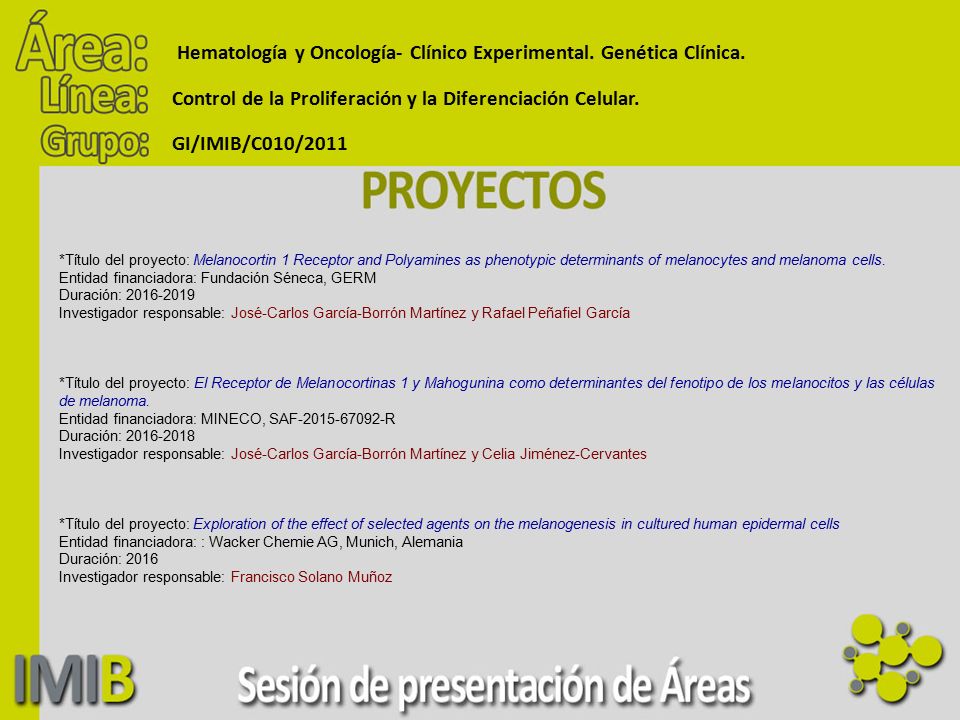 Área: Hematología y Oncología- Clínico Experimental. Genética Clínica.
Línea: Control de la Proliferación y la Diferenciación Celular.
Grupo: GI/IMIB/C010/2011

PROYECTOS

*Título del proyecto: Melanocortin 1 Receptor and Polyamines as phenotypic determinants of melanocytes and melanoma cells.
Entidad financiadora: Fundación Séneca, GERM
Duración: 2016-2019
Investigador responsable: José-Carlos García-Borrón Martínez y Rafael Peñafiel García

*Título del proyecto: El Receptor de Melanocortinas 1 y Mahogunina como determinantes del fenotipo de los melanocitos y las células de melanoma.
Entidad financiadora: MINECO, SAF-2015-67092-R
Duración: 2016-2018
Investigador responsable: José-Carlos García-Borrón Martínez y Celia Jiménez-Cervantes

*Título del proyecto: Exploration of the effect of selected agents on the melanogenesis in cultured human epidermal cells
Entidad financiadora: : Wacker Chemie AG, Munich, Alemania
Duración: 2016
Investigador responsable: Francisco Solano Muñoz

IMIB

Sesión de presentación de Áreas